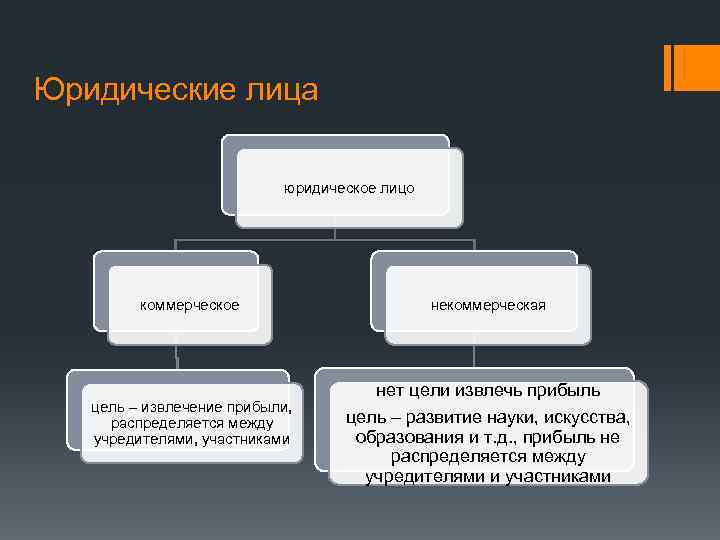 Юридические лица

юридическое лицо

коммерческое

некоммерческая

цель – извлечение прибыли, распределяется между учредителями, участниками

нет цели извлечь прибыль

цель – развитие науки, искусства, образования и т.д., прибыль не распределяется между учредителями и участниками